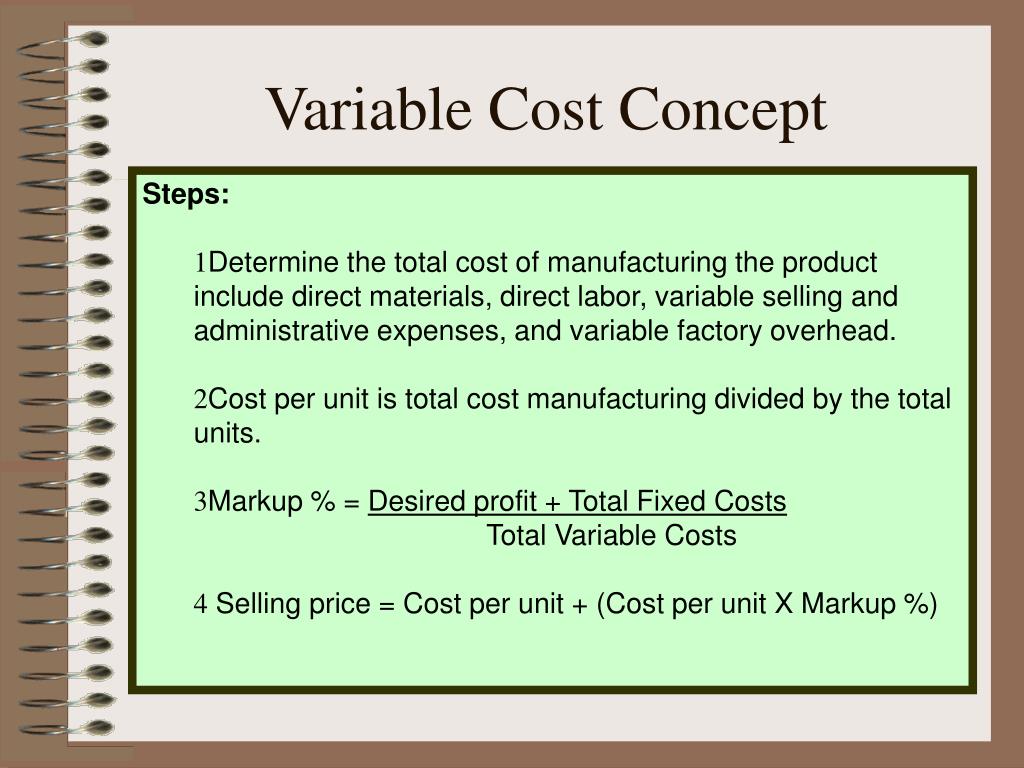 Variable Cost Concept

Steps:

1Determine the total cost of manufacturing the product include direct materials, direct labor, variable selling and administrative expenses, and variable factory overhead.

2Cost per unit is total cost manufacturing divided by the total units.

3Markup % = $\frac{\text{Desired profit + Total Fixed Costs}}{\text{Total Variable Costs}}$

4 Selling price = Cost per unit + (Cost per unit X Markup %)